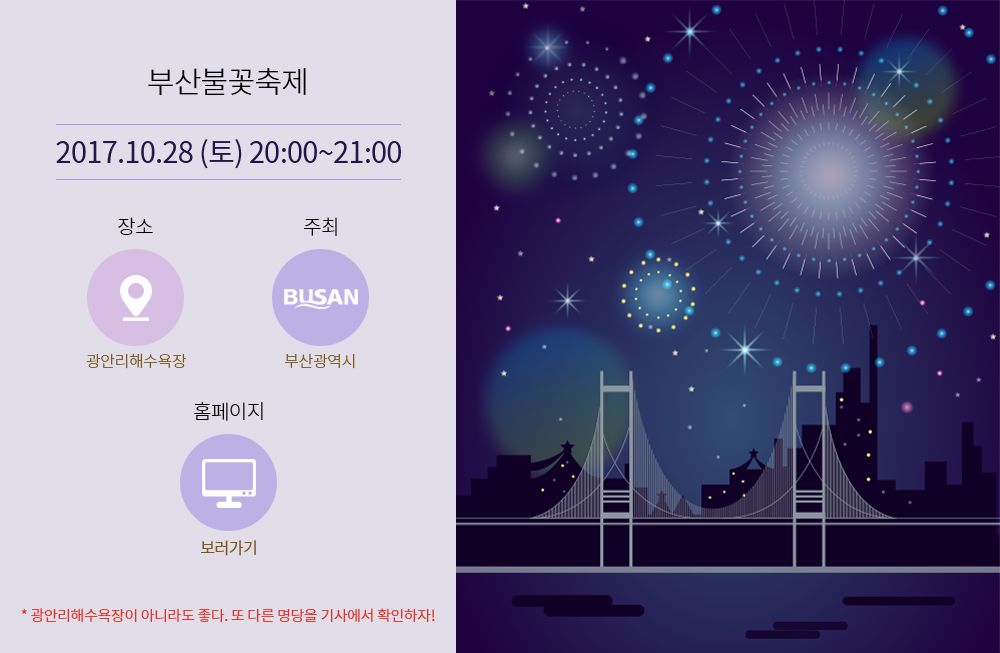 부산불꽃축제

2017.10.28 (토) 20:00~21:00

장소

광안리해수욕장

주최

BUSAN

부산광역시

홈페이지

보러가기

* 광안리해수욕장이 아니라도 좋다. 또 다른 명당을 기사에서 확인하자!